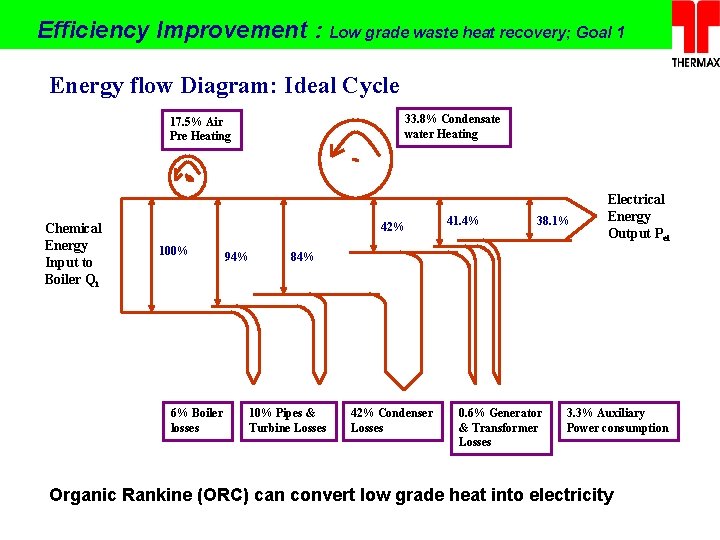 Efficiency Improvement : Low grade waste heat recovery; Goal 1

THERMAX

Energy flow Diagram: Ideal Cycle

17.5% Air Pre Heating

33.8% Condensate water Heating

Chemical Energy Input to Boiler $Q_1$

100%

94%

84%

42%

41.4%

38.1%

Electrical Energy Output $P_{el}$

6% Boiler losses

10% Pipes & Turbine Losses

42% Condenser Losses

0.6% Generator & Transformer Losses

3.3% Auxiliary Power consumption

Organic Rankine (ORC) can convert low grade heat into electricity